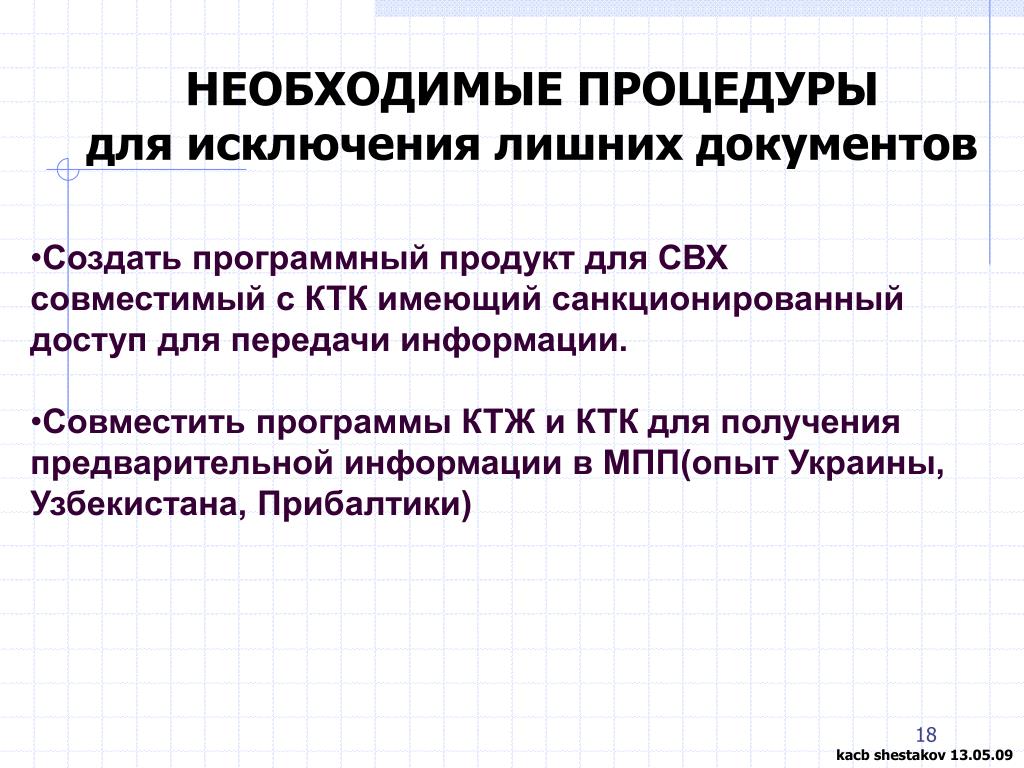 НЕОБХОДИМЫЕ ПРОЦЕДУРЫ
для исключения лишних документов

•Создать программный продукт для СВХ совместимый с КТК имеющий санкционированный доступ для передачи информации.

•Совместить программы КТЖ и КТК для получения предварительной информации в МПП(опыт Украины, Узбекистана, Прибалтики)

18

kacb shestakov 13.05.09